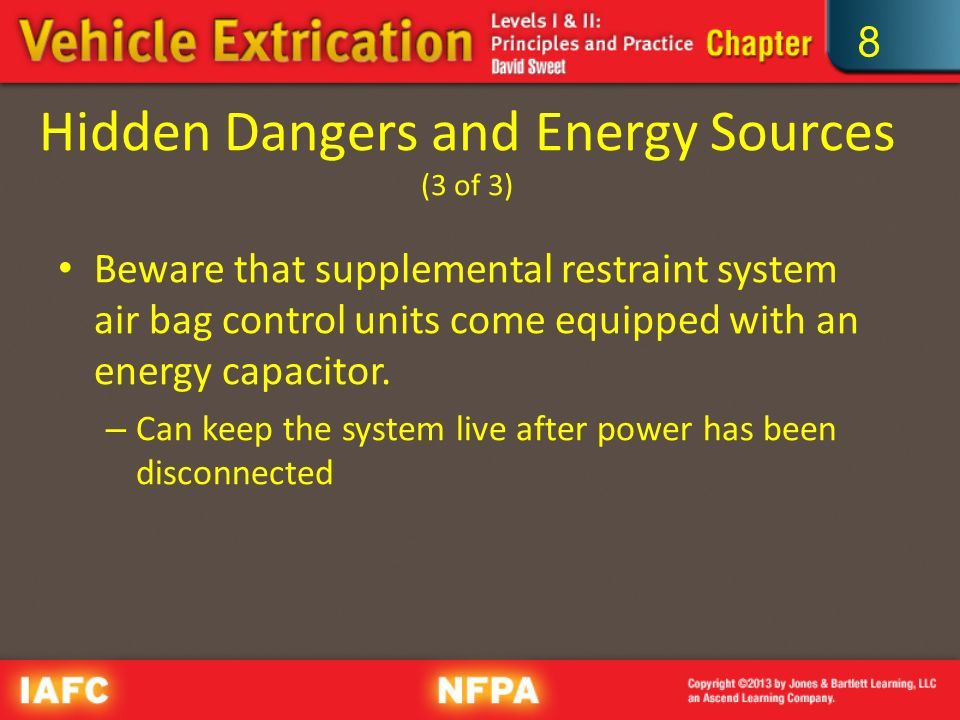 Vehicle Extrication Levels I & II: Principles and Practice David Sweet Chapter 8

Hidden Dangers and Energy Sources
(3 of 3)

• Beware that supplemental restraint system air bag control units come equipped with an energy capacitor.
– Can keep the system live after power has been disconnected

IAFC NFPA Copyright ©2013 by Jones & Bartlett Learning, LLC an Ascend Learning Company.